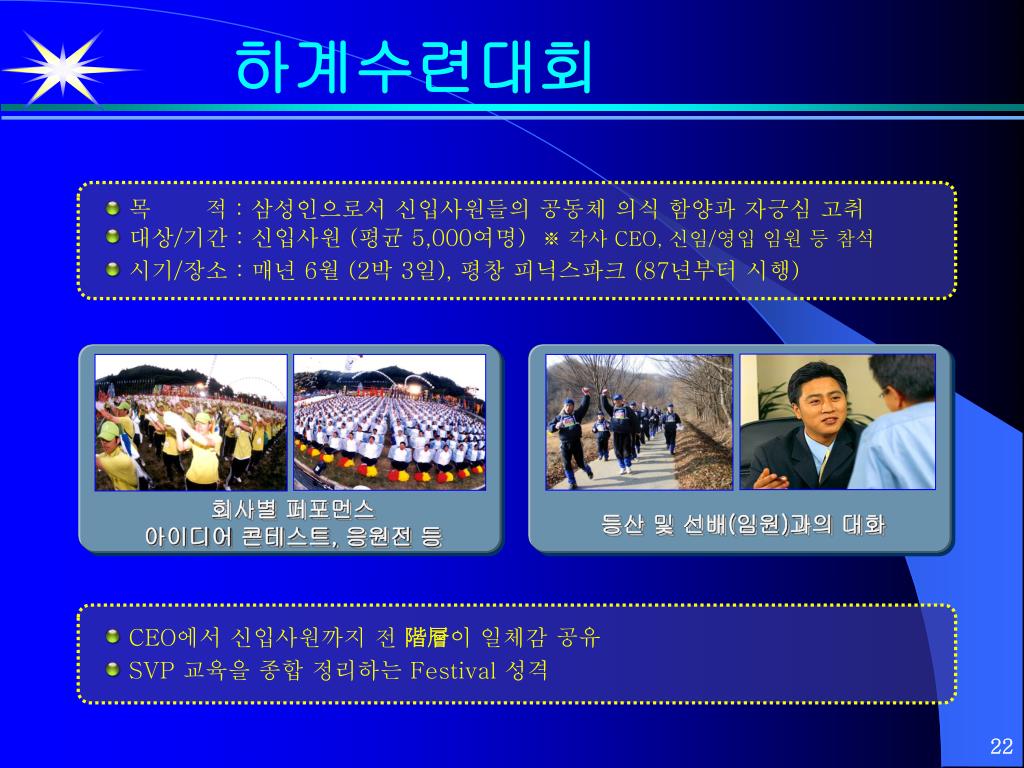 하계수련대회

목 적 : 삼성인으로서 신입사원들의 공동체 의식 함양과 자긍심 고취
대상/기간 : 신입사원 (평균 5,000여명) ※ 각사 CEO, 신임/영입 임원 등 참석
시기/장소 : 매년 6월 (2박 3일), 평창 피닉스파크 (87년부터 시행)

회사별 퍼포먼스
아이디어 콘테스트, 응원전 등

등산 및 선배(임원)과의 대화

CEO에서 신입사원까지 전 階層이 일체감 공유
SVP 교육을 종합 정리하는 Festival 성격

22